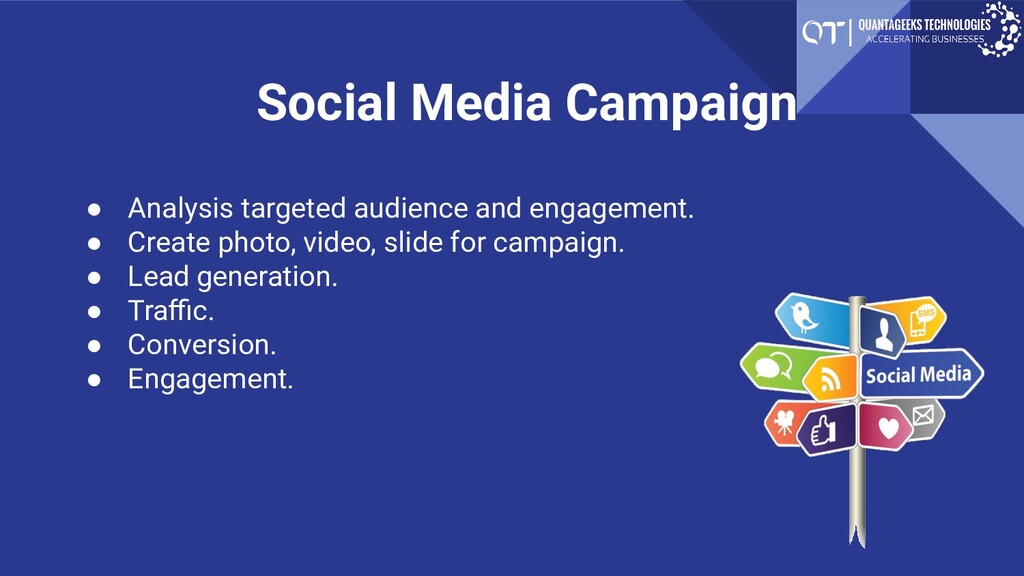 QT | QUANTAGEEKS TECHNOLOGIES
ACCELERATING BUSINESSES

Social Media Campaign

● Analysis targeted audience and engagement.
● Create photo, video, slide for campaign.
● Lead generation.
● Traffic.
● Conversion.
● Engagement.

SMS
Social Media